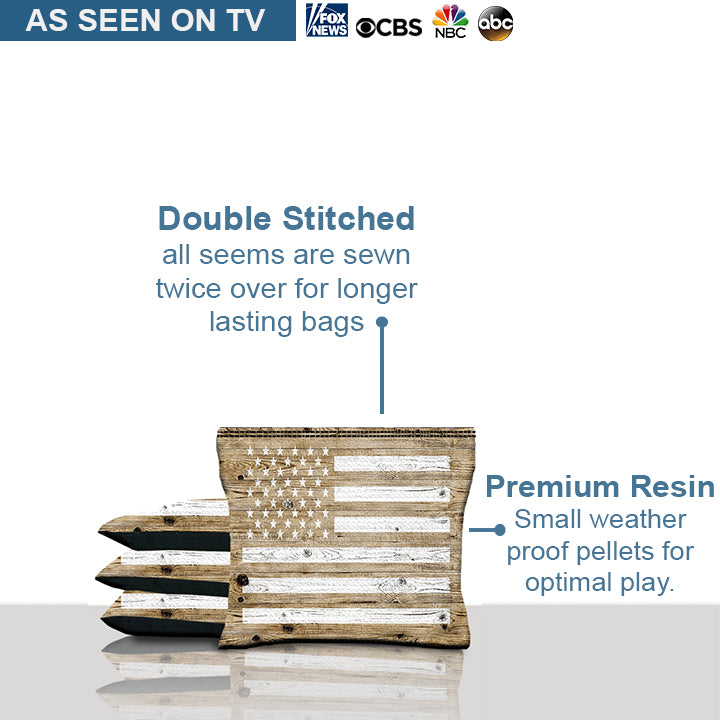 AS SEEN ON TV

FOX NEWS CBS NBC abc

Double Stitched
all seems are sewn twice over for longer lasting bags

Premium Resin
Small weather proof pellets for optimal play.